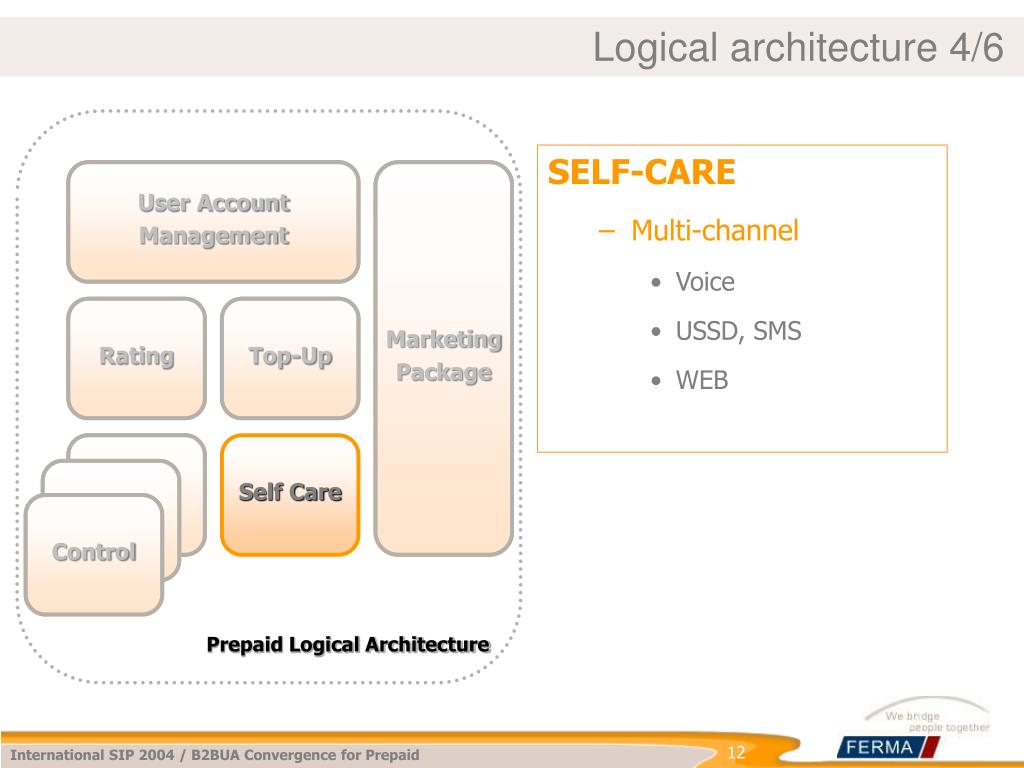 Logical architecture 4/6

User Account Management

Rating

Top-Up

Marketing Package

Self Care

Control

Prepaid Logical Architecture

SELF-CARE

– Multi-channel

• Voice

• USSD, SMS

• WEB

International SIP 2004 / B2BUA Convergence for Prepaid

12

We bridge people together

FERMA